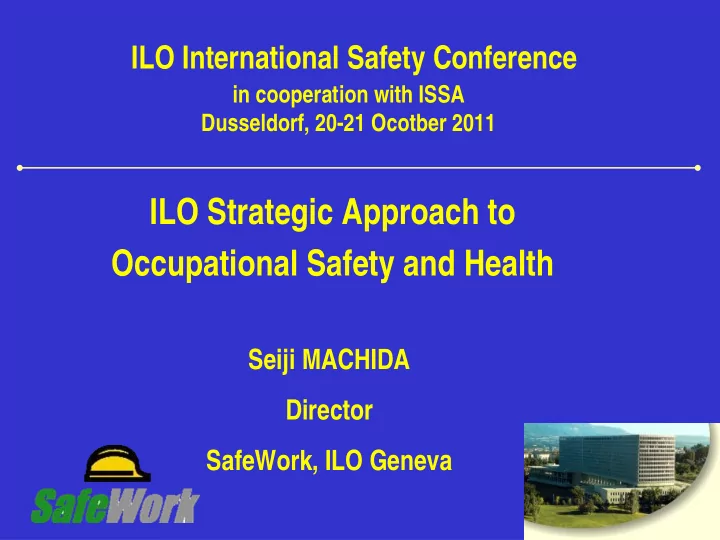 ILO International Safety Conference
in cooperation with ISSA
Dusseldorf, 20-21 Ocotber 2011

ILO Strategic Approach to
Occupational Safety and Health

Seiji MACHIDA

Director

SafeWork, ILO Geneva

SafeWork